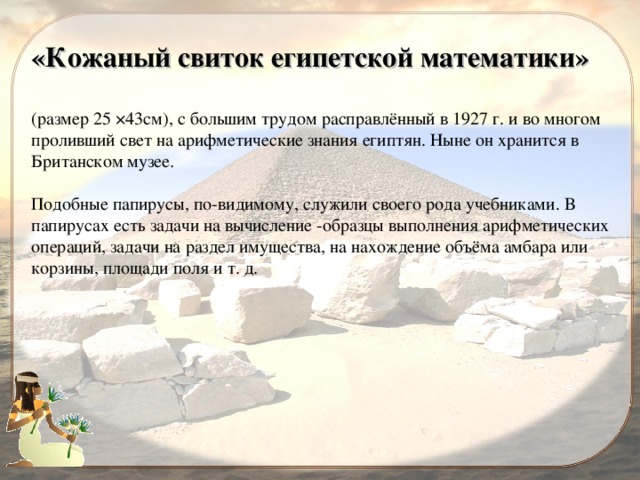 «Кожаный свиток египетской математики»

(размер 25 ×43см), с большим трудом расправлённый в 1927 г. и во многом проливший свет на арифметические знания египтян. Ныне он хранится в Британском музее.

Подобные папирусы, по-видимому, служили своего рода учебниками. В папирусах есть задачи на вычисление -образцы выполнения арифметических операций, задачи на раздел имущества, на нахождение объёма амбара или корзины, площади поля и т. д.